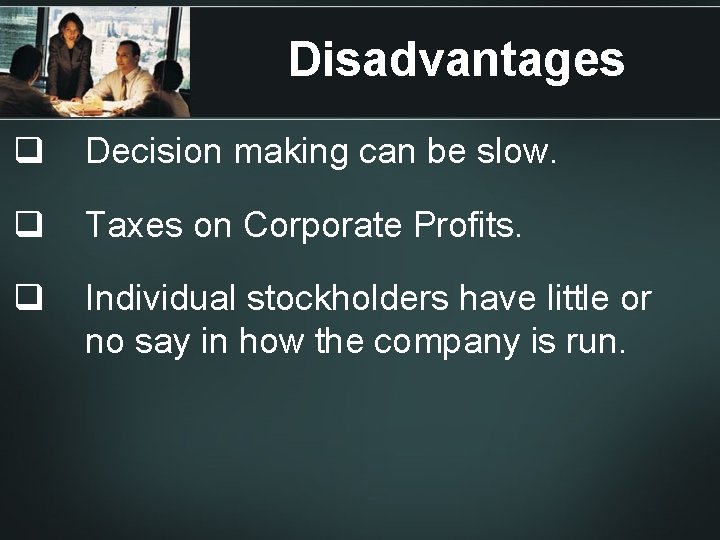 Disadvantages

❑ Decision making can be slow.

❑ Taxes on Corporate Profits.

❑ Individual stockholders have little or no say in how the company is run.